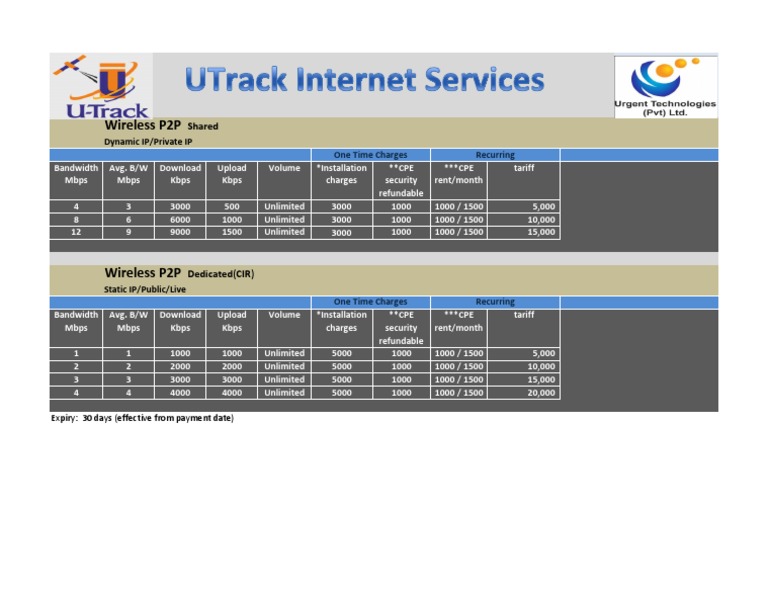 U-Track

UTrack Internet Services

Urgent Technologies (Pvt) Ltd.

Wireless P2P Shared

Dynamic IP/Private IP

| | | | | | One Time Charges | | Recurring | |
|---|---|---|---|---|---|---|---|---|
| Bandwidth Mbps | Avg. B/W Mbps | Download Kbps | Upload Kbps | Volume | *Installation charges | **CPE security refundable | ***CPE rent/month | tariff |
| 4 | 3 | 3000 | 500 | Unlimited | 3000 | 1000 | 1000 / 1500 | 5,000 |
| 8 | 6 | 6000 | 1000 | Unlimited | 3000 | 1000 | 1000 / 1500 | 10,000 |
| 12 | 9 | 9000 | 1500 | Unlimited | 3000 | 1000 | 1000 / 1500 | 15,000 |

Wireless P2P Dedicated(CIR)

Static IP/Public/Live

| | | | | | One Time Charges | | Recurring | |
|---|---|---|---|---|---|---|---|---|
| Bandwidth Mbps | Avg. B/W Mbps | Download Kbps | Upload Kbps | Volume | *Installation charges | **CPE security refundable | ***CPE rent/month | tariff |
| 1 | 1 | 1000 | 1000 | Unlimited | 5000 | 1000 | 1000 / 1500 | 5,000 |
| 2 | 2 | 2000 | 2000 | Unlimited | 5000 | 1000 | 1000 / 1500 | 10,000 |
| 3 | 3 | 3000 | 3000 | Unlimited | 5000 | 1000 | 1000 / 1500 | 15,000 |
| 4 | 4 | 4000 | 4000 | Unlimited | 5000 | 1000 | 1000 / 1500 | 20,000 |

Expiry: 30 days (effective from payment date)